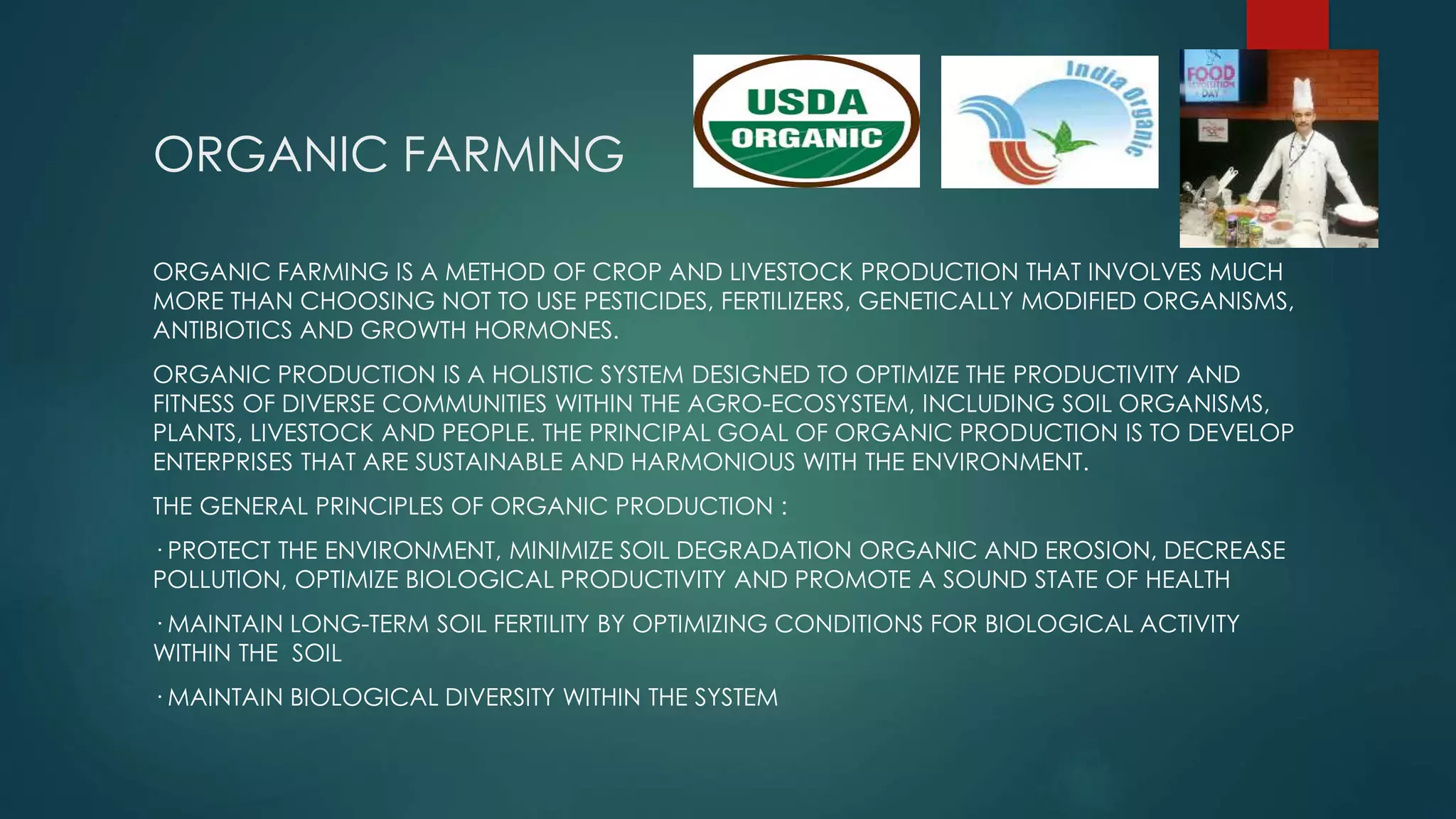 ORGANIC FARMING

USDA ORGANIC

India Organic

FOOD REVOLUTION DAY

ORGANIC FARMING IS A METHOD OF CROP AND LIVESTOCK PRODUCTION THAT INVOLVES MUCH MORE THAN CHOOSING NOT TO USE PESTICIDES, FERTILIZERS, GENETICALLY MODIFIED ORGANISMS, ANTIBIOTICS AND GROWTH HORMONES.

ORGANIC PRODUCTION IS A HOLISTIC SYSTEM DESIGNED TO OPTIMIZE THE PRODUCTIVITY AND FITNESS OF DIVERSE COMMUNITIES WITHIN THE AGRO-ECOSYSTEM, INCLUDING SOIL ORGANISMS, PLANTS, LIVESTOCK AND PEOPLE. THE PRINCIPAL GOAL OF ORGANIC PRODUCTION IS TO DEVELOP ENTERPRISES THAT ARE SUSTAINABLE AND HARMONIOUS WITH THE ENVIRONMENT.

THE GENERAL PRINCIPLES OF ORGANIC PRODUCTION :

· PROTECT THE ENVIRONMENT, MINIMIZE SOIL DEGRADATION ORGANIC AND EROSION, DECREASE POLLUTION, OPTIMIZE BIOLOGICAL PRODUCTIVITY AND PROMOTE A SOUND STATE OF HEALTH

· MAINTAIN LONG-TERM SOIL FERTILITY BY OPTIMIZING CONDITIONS FOR BIOLOGICAL ACTIVITY WITHIN THE SOIL

· MAINTAIN BIOLOGICAL DIVERSITY WITHIN THE SYSTEM